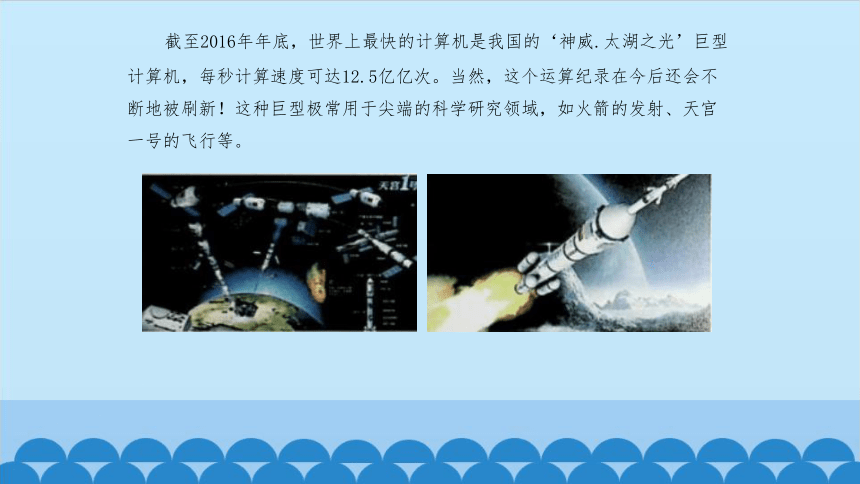 截至2016年年底，世界上最快的计算机是我国的‘神威.太湖之光’巨型计算机，每秒计算速度可达12.5亿亿次。当然，这个运算纪录在今后还会不断地被刷新！这种巨型极常用于尖端的科学研究领域，如火箭的发射、天宫一号的飞行等。

天宫1号